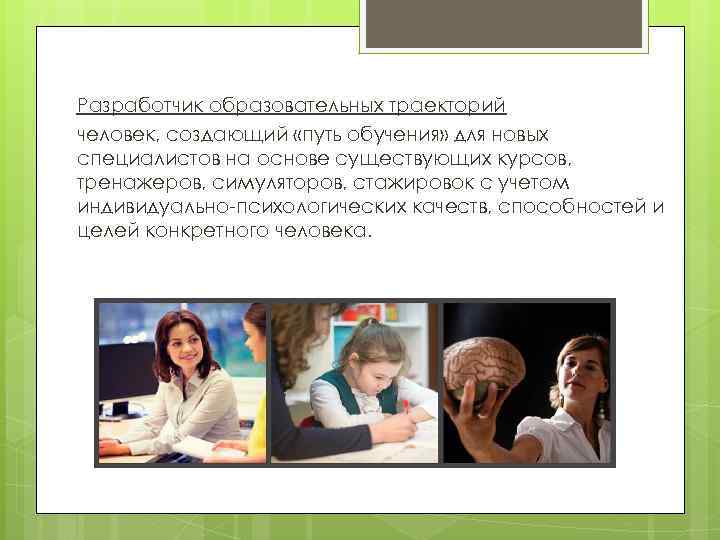 Разработчик образовательных траекторий

человек, создающий «путь обучения» для новых специалистов на основе существующих курсов, тренажеров, симуляторов, стажировок с учетом индивидуально-психологических качеств, способностей и целей конкретного человека.